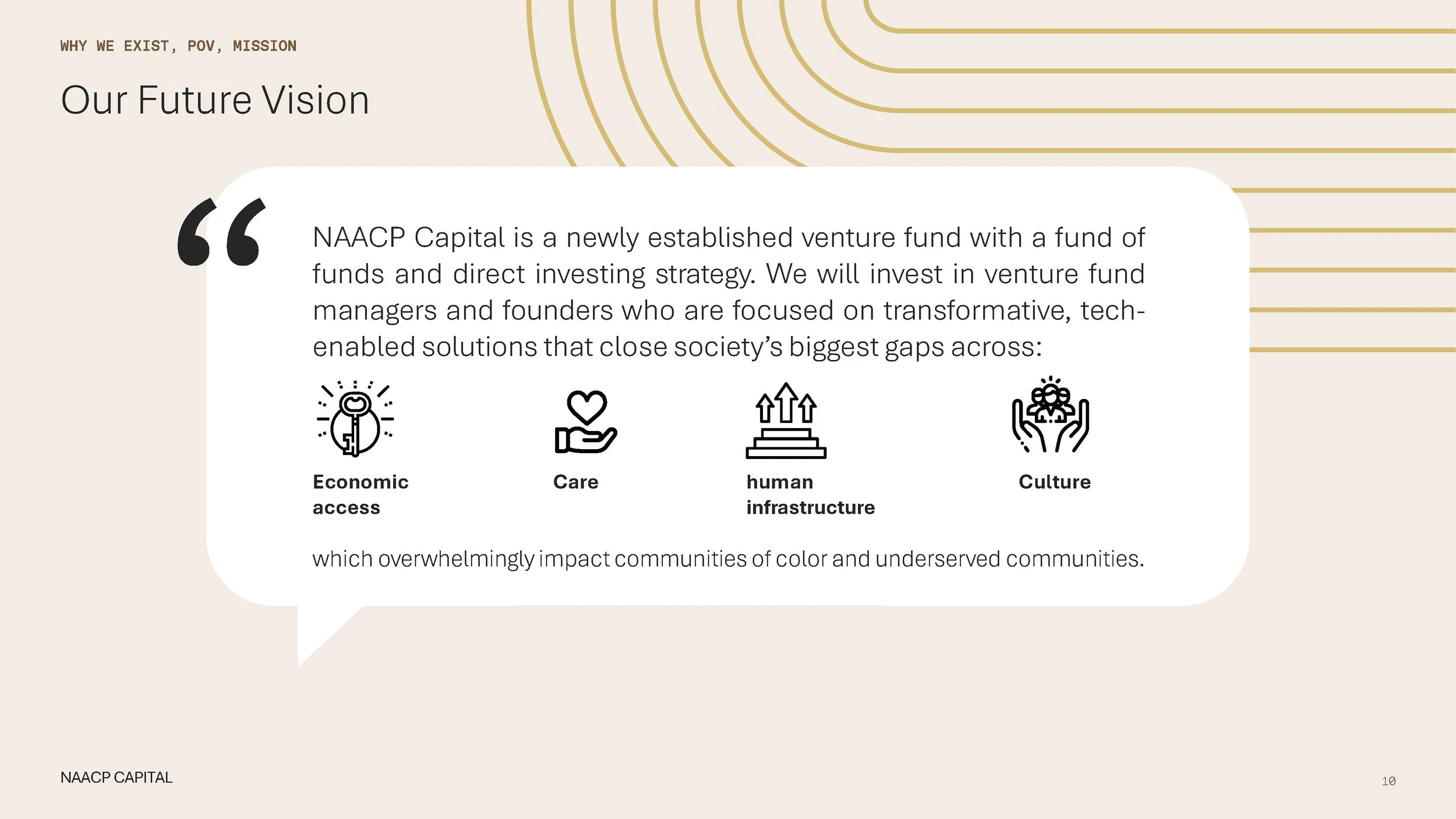 WHY WE EXIST, POV, MISSION

Our Future Vision

“

NAACP Capital is a newly established venture fund with a fund of funds and direct investing strategy. We will invest in venture fund managers and founders who are focused on transformative, tech-enabled solutions that close society’s biggest gaps across:

Economic access

Care

human infrastructure

Culture

which overwhelmingly impact communities of color and underserved communities.

NAACP CAPITAL

10